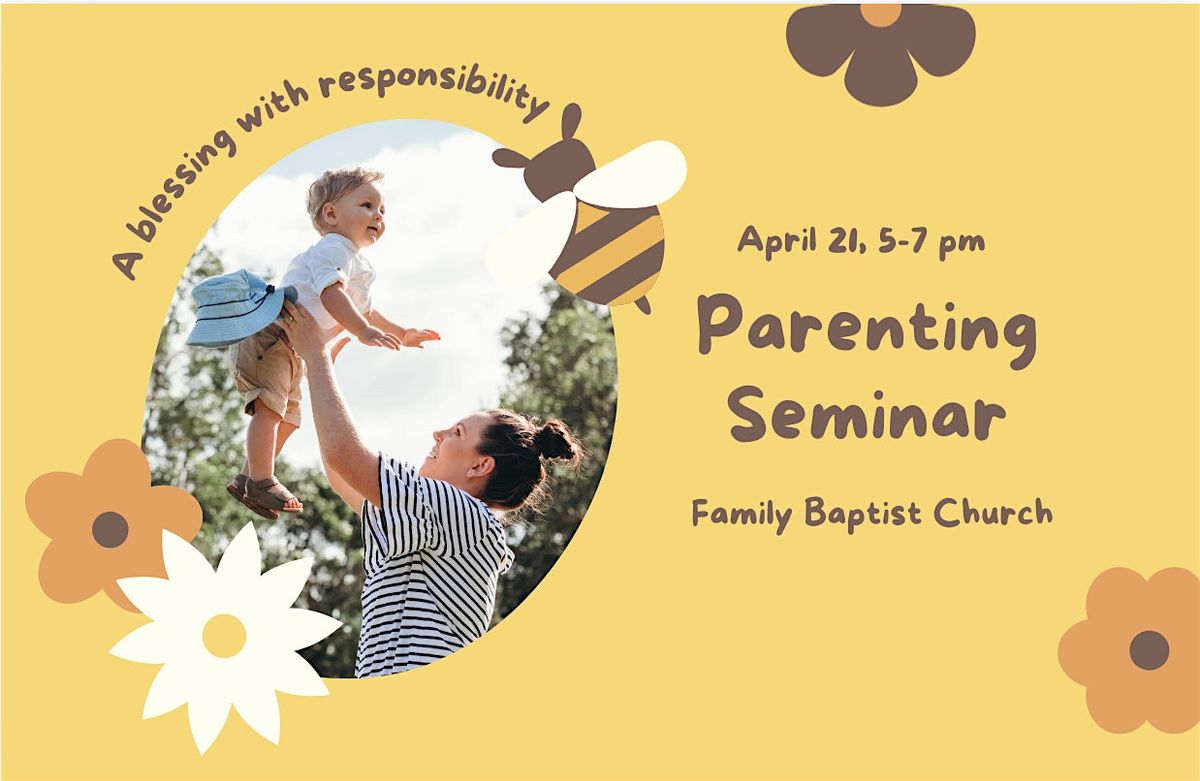 A blessing with responsibility

April 21, 5-7 pm

Parenting Seminar

Family Baptist Church